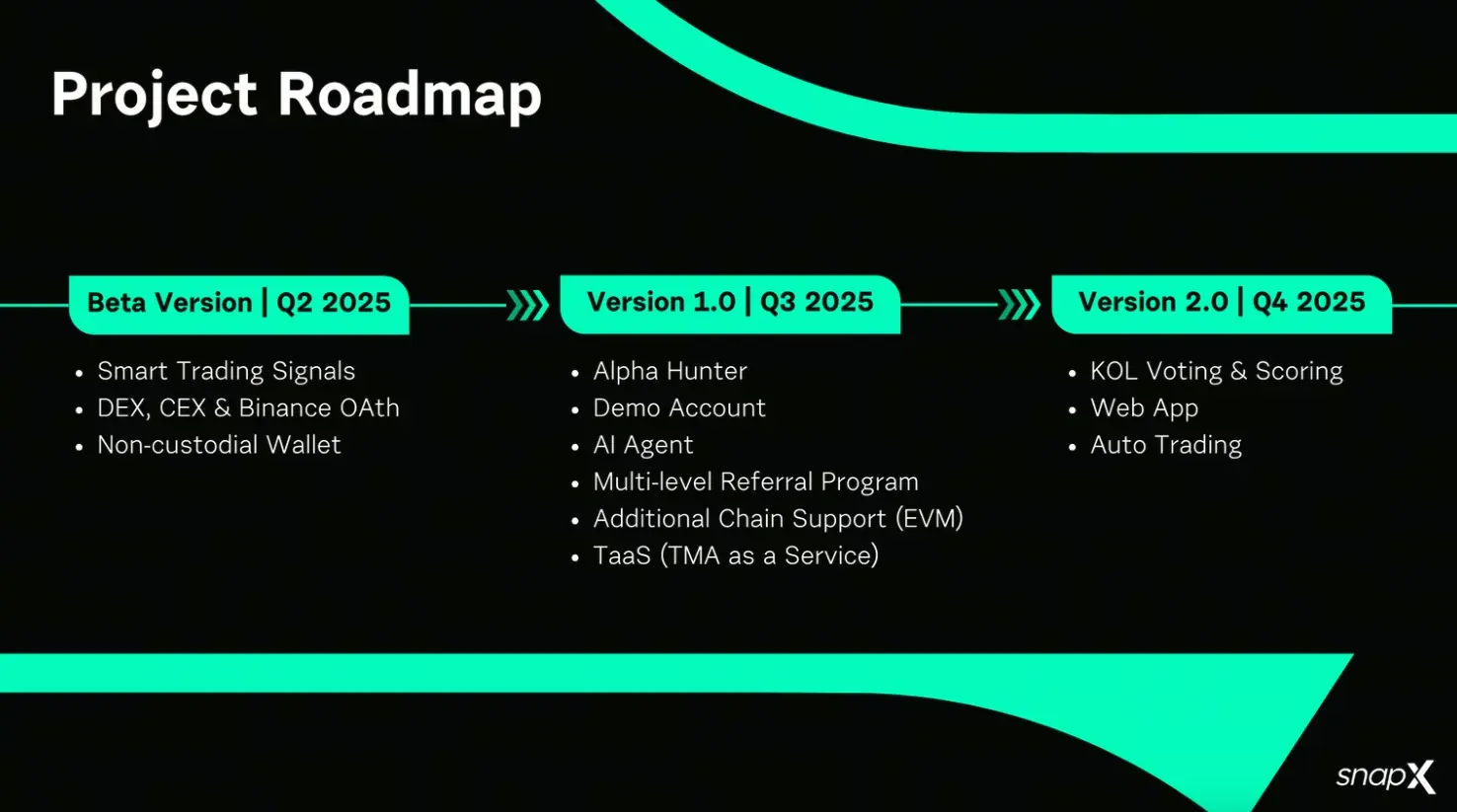 Project Roadmap

Beta Version | Q2 2025

- Smart Trading Signals
- DEX, CEX & Binance OAth
- Non-custodial Wallet

Version 1.0 | Q3 2025

- Alpha Hunter
- Demo Account
- AI Agent
- Multi-level Referral Program
- Additional Chain Support (EVM)
- TaaS (TMA as a Service)

Version 2.0 | Q4 2025

- KOL Voting & Scoring
- Web App
- Auto Trading

snapX